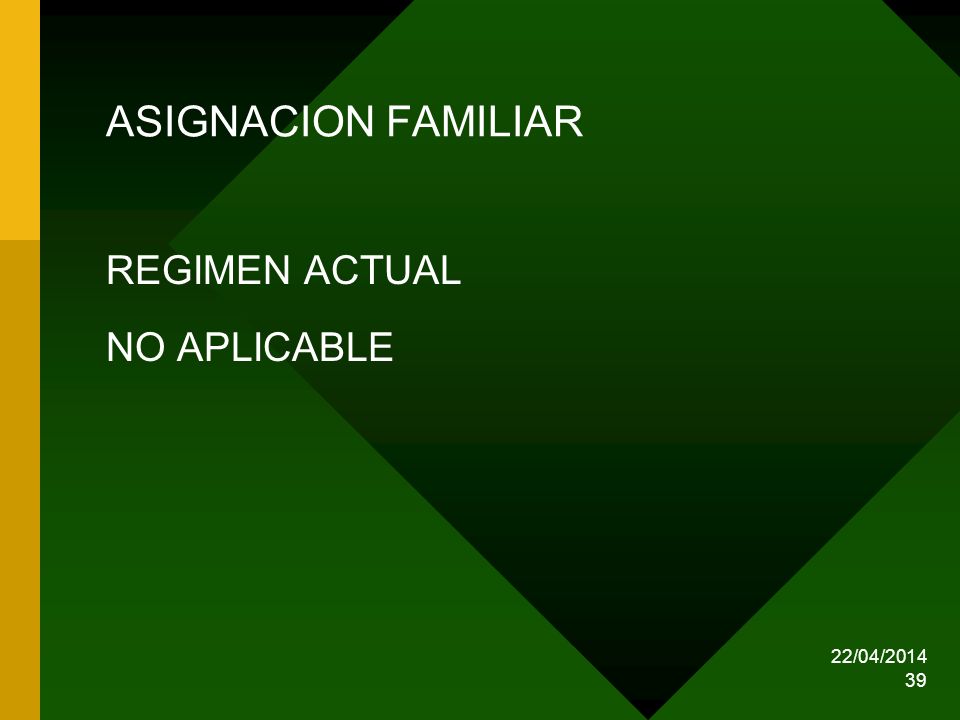 ASIGNACION FAMILIAR

REGIMEN ACTUAL

NO APLICABLE

22/04/2014
39